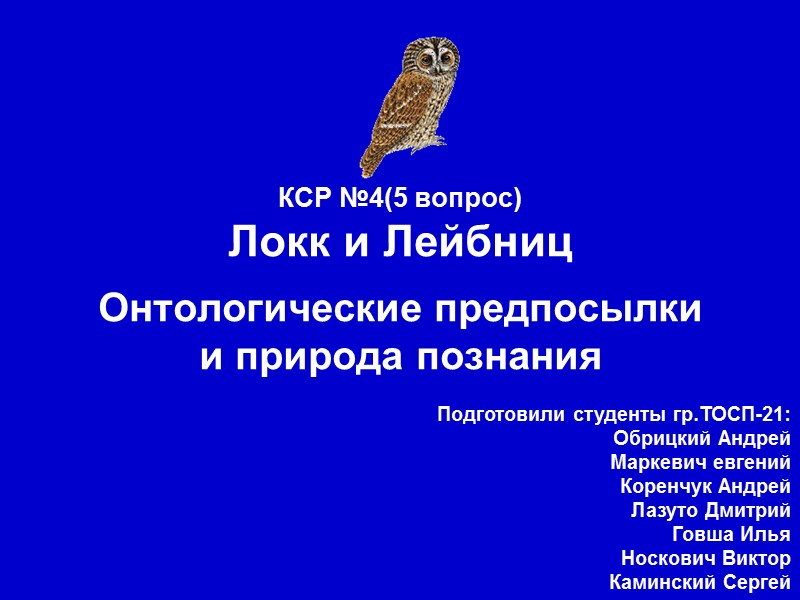 КСР №4(5 вопрос)
Локк и Лейбниц

Онтологические предпосылки и природа познания

Подготовили студенты гр.ТОСП-21:
Обрицкий Андрей
Маркевич евгений
Коренчук Андрей
Лазуто Дмитрий
Говша Илья
Носкович Виктор
Каминский Сергей